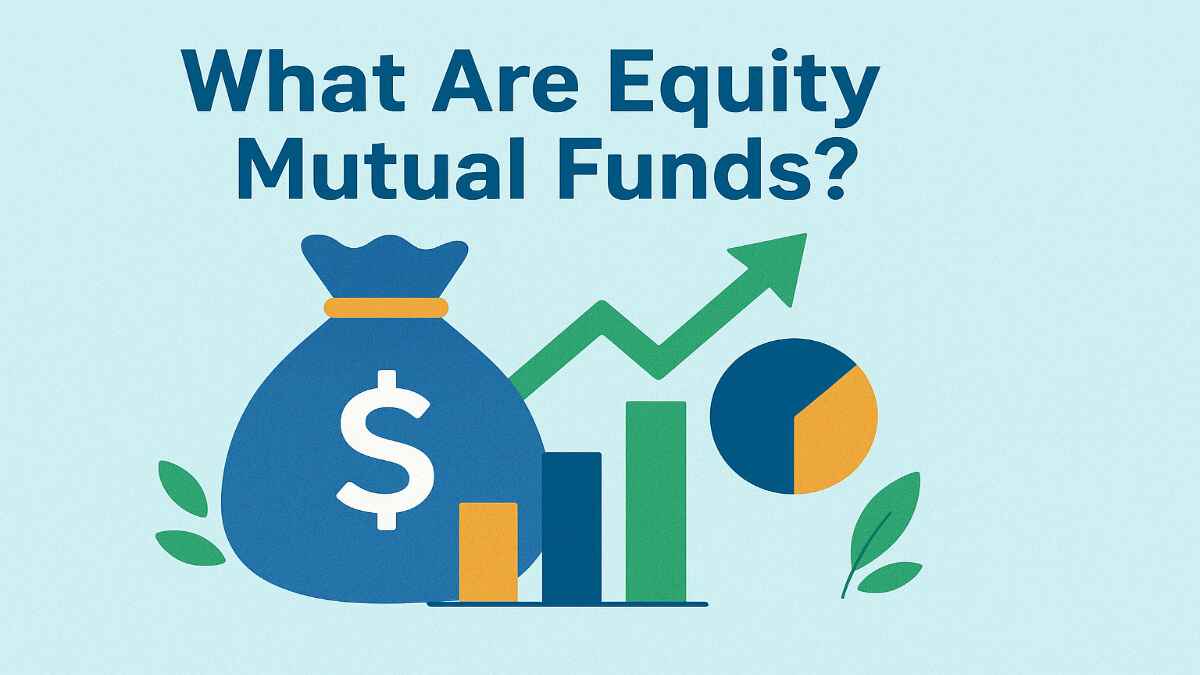 What Are Equity Mutual Funds?

$